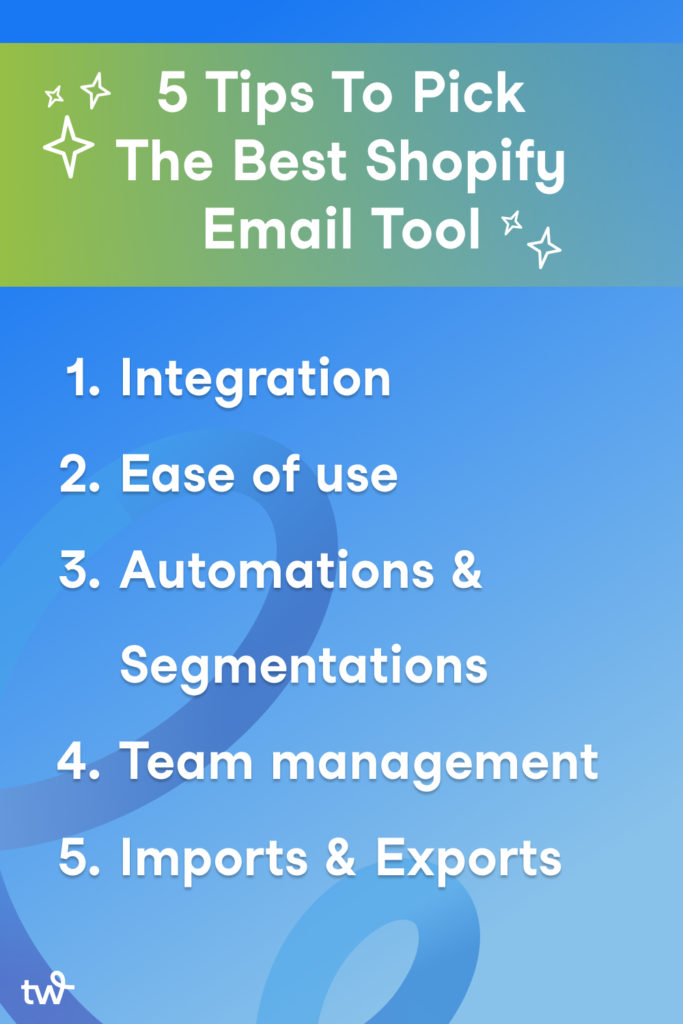 5 Tips To Pick The Best Shopify Email Tool

1. Integration
2. Ease of use
3. Automations & Segmentations
4. Team management
5. Imports & Exports

tw